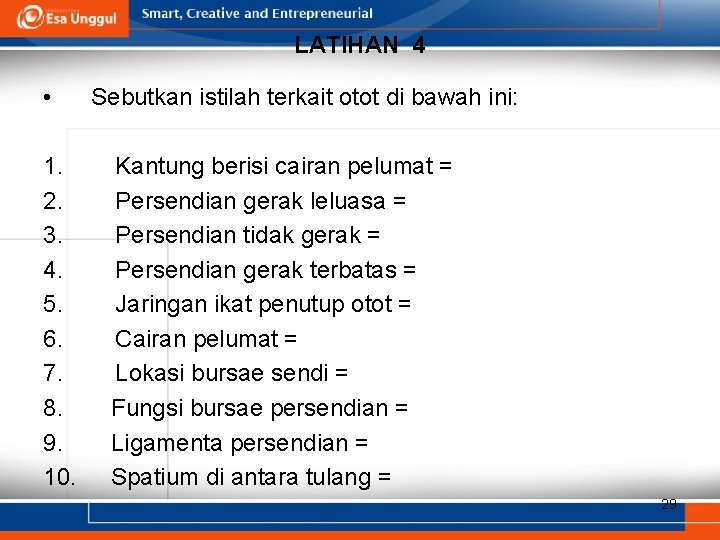 Esa Unggul Smart, Creative and Entrepreneurial

LATIHAN 4

• Sebutkan istilah terkait otot di bawah ini:

1. Kantung berisi cairan pelumat =
2. Persendian gerak leluasa =
3. Persendian tidak gerak =
4. Persendian gerak terbatas =
5. Jaringan ikat penutup otot =
6. Cairan pelumat =
7. Lokasi bursae sendi =
8. Fungsi bursae persendian =
9. Ligamenta persendian =
10. Spatium di antara tulang =

29